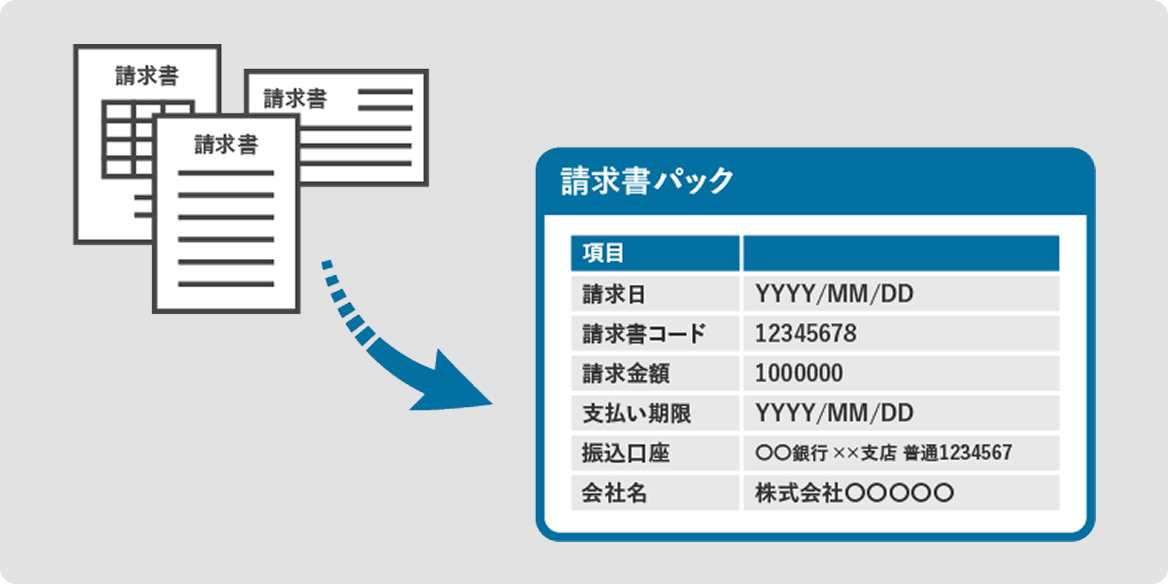 請求書

請求書

請求書

請求書パック

| 項目 | |
|---|---|
| 請求日 | YYYY/MM/DD |
| 請求書コード | 12345678 |
| 請求金額 | 1000000 |
| 支払い期限 | YYYY/MM/DD |
| 振込口座 | ○○銀行 ××支店 普通1234567 |
| 会社名 | 株式会社○○○○○ |